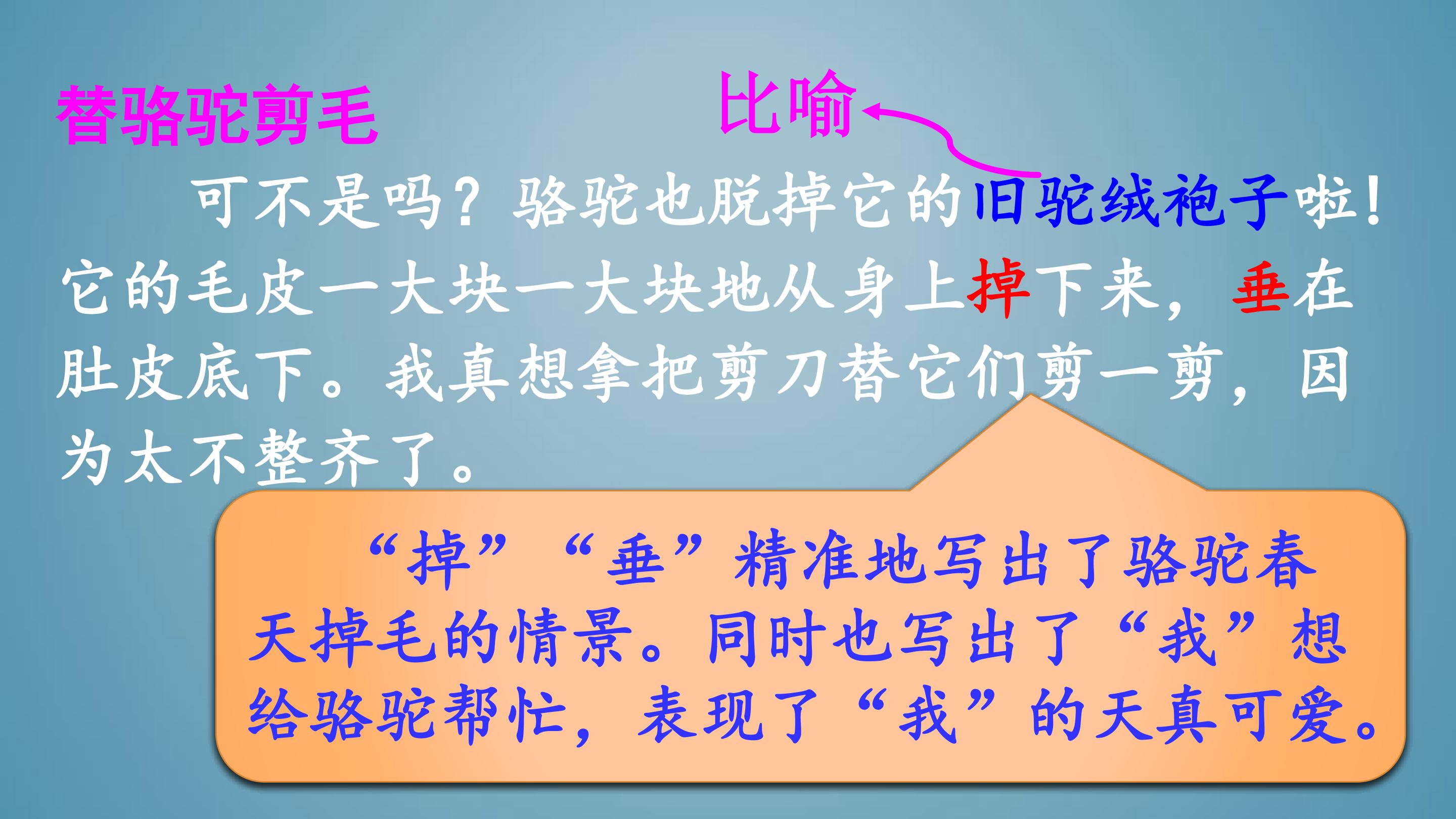 替骆驼剪毛

比喻

可不是吗？骆驼也脱掉它的旧驼绒袍子啦！它的毛皮一大块一大块地从身上掉下来，垂在肚皮底下。我真想拿把剪刀替它们剪一剪，因为太不整齐了。

“掉”“垂”精准地写出了骆驼春天掉毛的情景。同时也写出了“我”想给骆驼帮忙，表现了“我”的天真可爱。